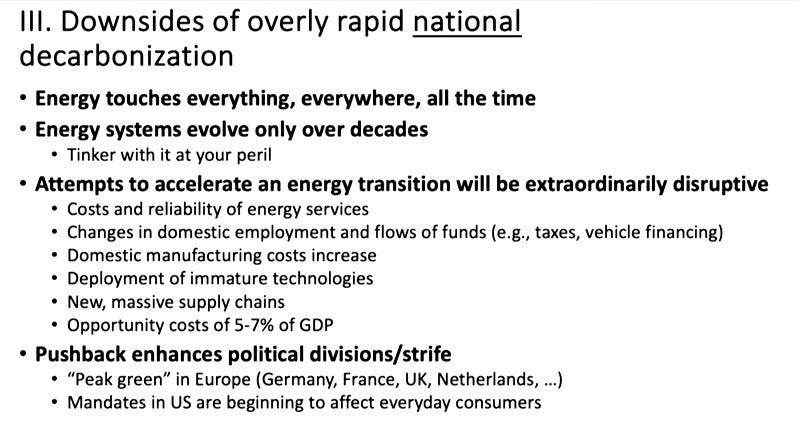 III. Downsides of overly rapid national decarbonization

• Energy touches everything, everywhere, all the time
• Energy systems evolve only over decades
  • Tinker with it at your peril
• Attempts to accelerate an energy transition will be extraordinarily disruptive
  • Costs and reliability of energy services
  • Changes in domestic employment and flows of funds (e.g., taxes, vehicle financing)
  • Domestic manufacturing costs increase
  • Deployment of immature technologies
  • New, massive supply chains
  • Opportunity costs of 5-7% of GDP
• Pushback enhances political divisions/strife
  • "Peak green" in Europe (Germany, France, UK, Netherlands, …)
  • Mandates in US are beginning to affect everyday consumers